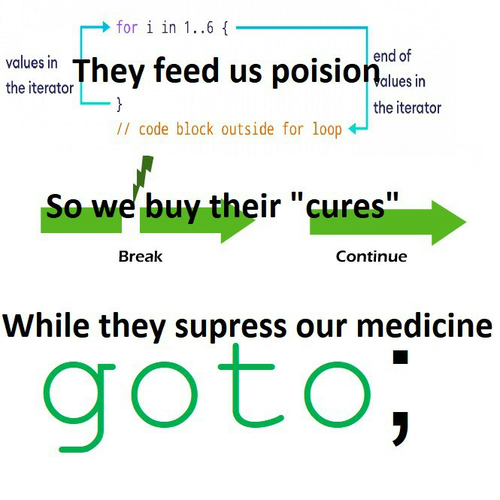 for i in 1..6 {

values in the iterator

They feed us poision

end of values in the iterator

}

// code block outside for loop

So we buy their "cures"

Break

Continue

While they supress our medicine

goto;